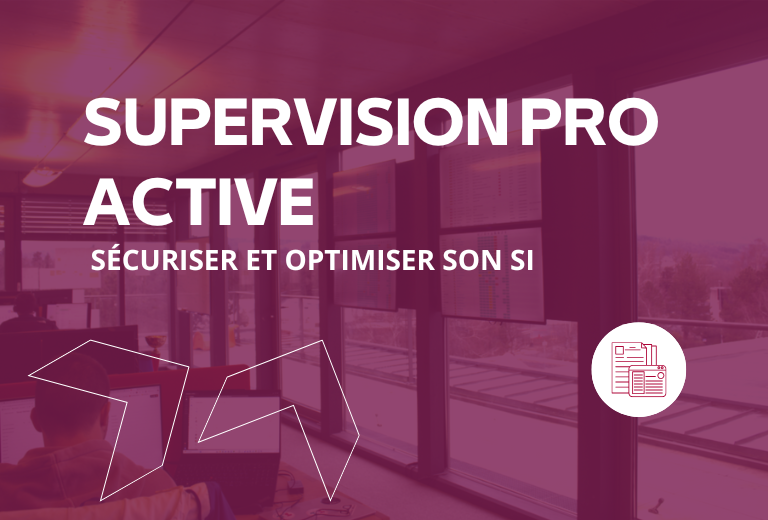 SUPERVISION PRO ACTIVE

SÉCURISER ET OPTIMISER SON SI